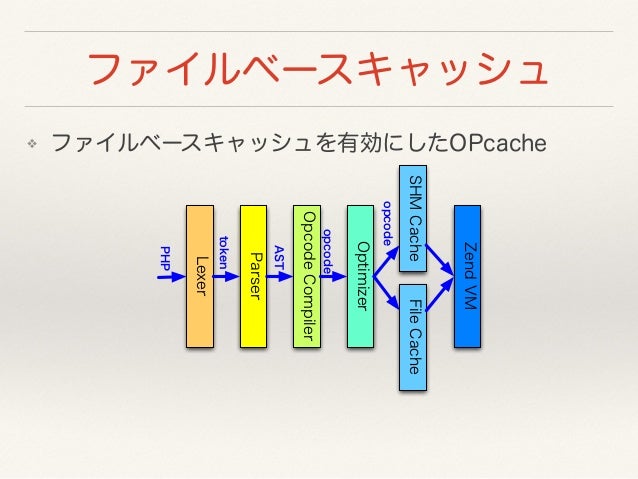 ファイルベースキャッシュ

❖ ファイルベースキャッシュを有効にしたOPcache

PHP
Lexer
token
Parser
AST
Opcode Compiler
opcode
Optimizer
opcode
SHM Cache
File Cache
Zend VM